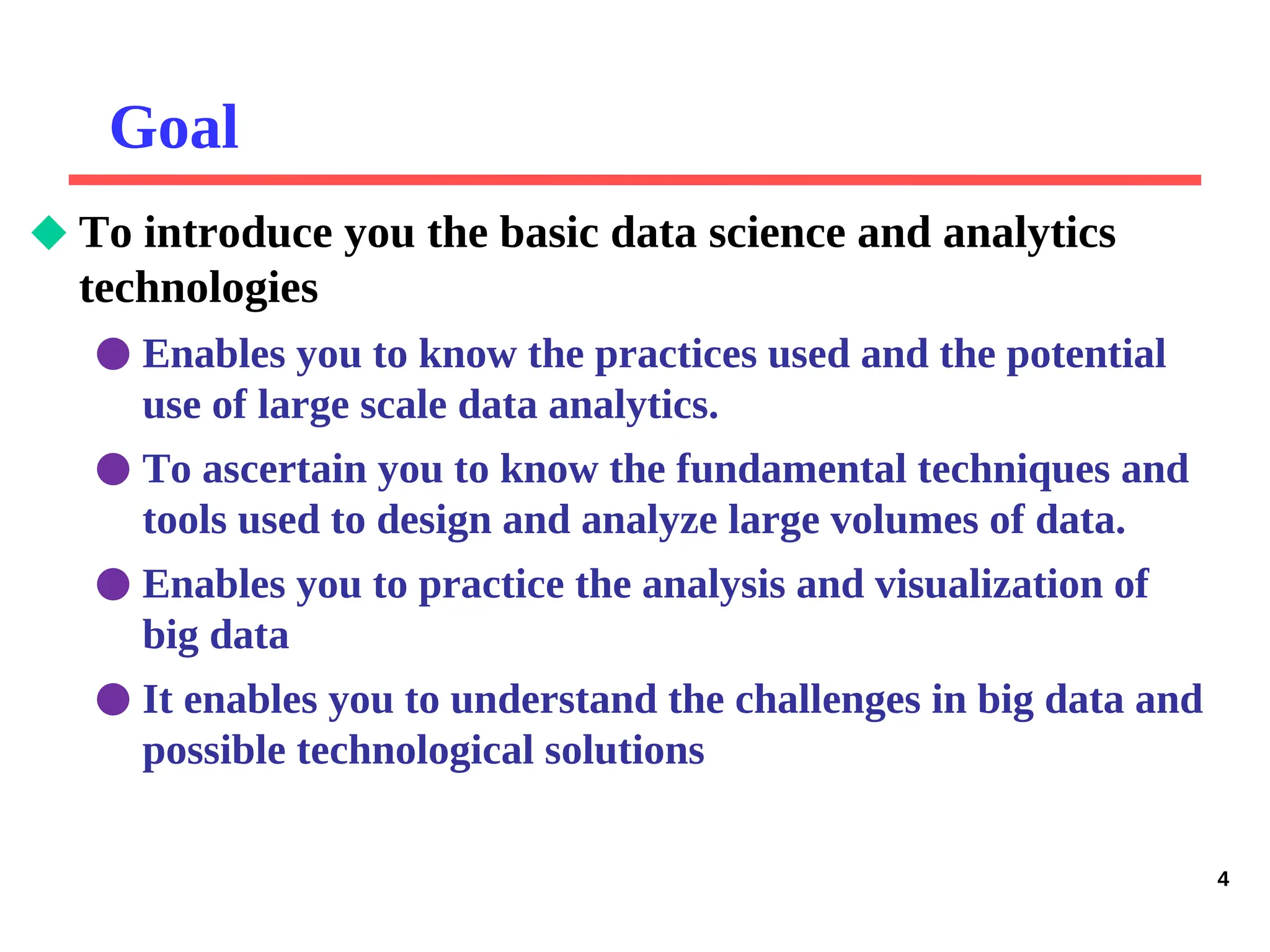 Goal

To introduce you the basic data science and analytics technologies

Enables you to know the practices used and the potential use of large scale data analytics.

To ascertain you to know the fundamental techniques and tools used to design and analyze large volumes of data.

Enables you to practice the analysis and visualization of big data

It enables you to understand the challenges in big data and possible technological solutions

4